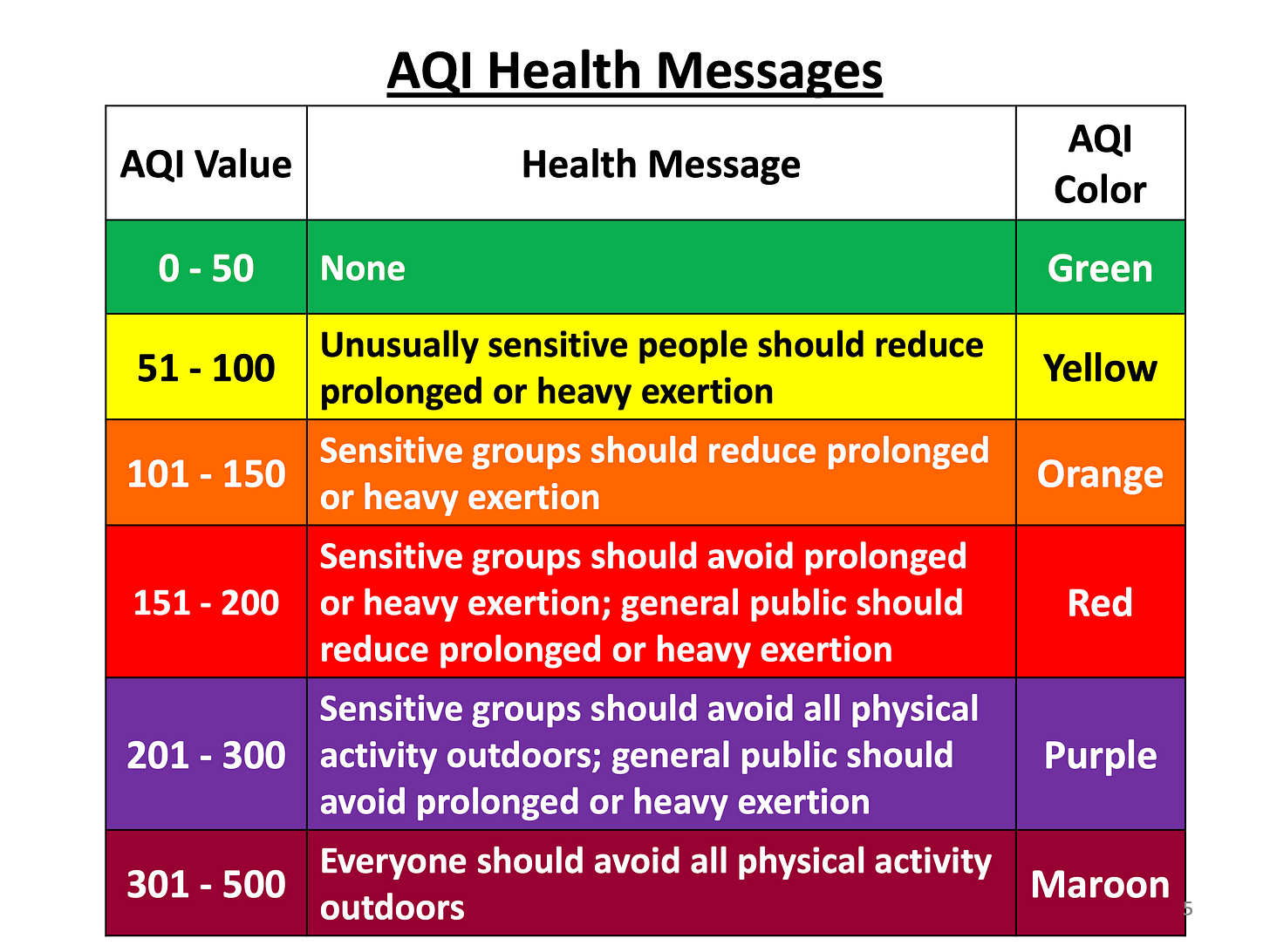 AQI Health Messages

| AQI Value | Health Message | AQI Color |
|---|---|---|
| 0 - 50 | None | Green |
| 51 - 100 | Unusually sensitive people should reduce prolonged or heavy exertion | Yellow |
| 101 - 150 | Sensitive groups should reduce prolonged or heavy exertion | Orange |
| 151 - 200 | Sensitive groups should avoid prolonged or heavy exertion; general public should reduce prolonged or heavy exertion | Red |
| 201 - 300 | Sensitive groups should avoid all physical activity outdoors; general public should avoid prolonged or heavy exertion | Purple |
| 301 - 500 | Everyone should avoid all physical activity outdoors | Maroon |

5